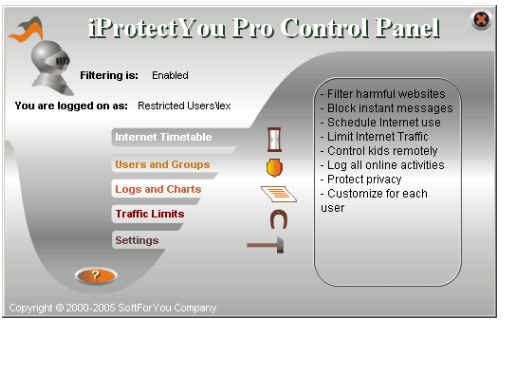 iProtectYou Pro Control Panel

Filtering is: Enabled

You are logged on as: Restricted Users\lex

Internet Timetable

Users and Groups

Logs and Charts

Traffic Limits

Settings

?

- Filter harmful websites
- Block instant messages
- Schedule Internet use
- Limit Internet Traffic
- Control kids remotely
- Log all online activities
- Protect privacy
- Customize for each user

Copyright © 2000-2005 SoftForYou Company